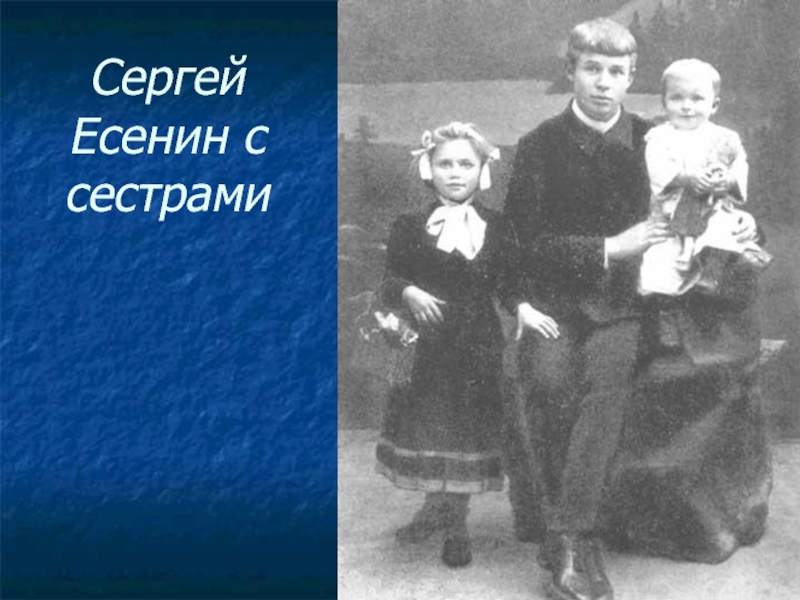 Сергей Есенин с сестрами